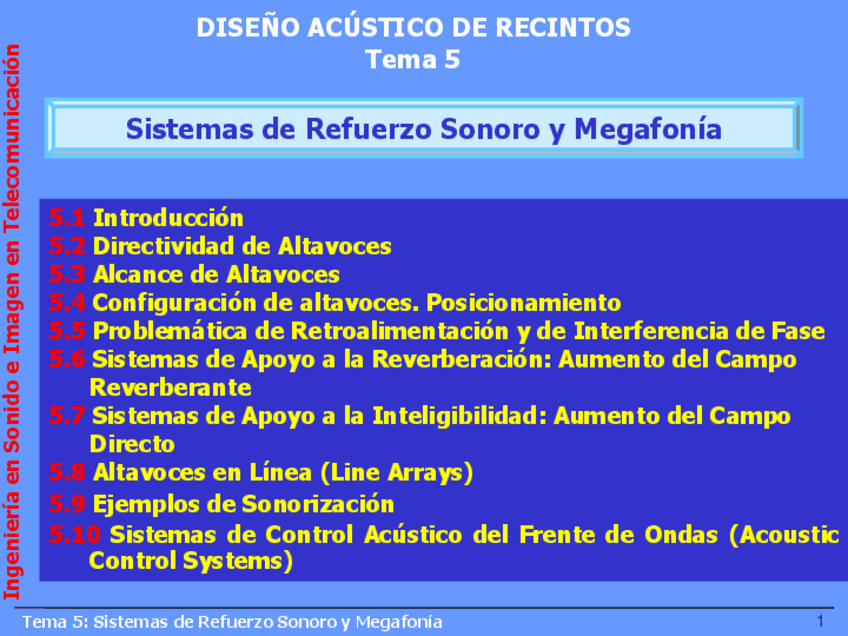 Ingeniería en Sonido e Imagen en Telecomunicación

DISEÑO ACÚSTICO DE RECINTOS
Tema 5

Sistemas de Refuerzo Sonoro y Megafonía

5.1 Introducción
5.2 Directividad de Altavoces
5.3 Alcance de Altavoces
5.4 Configuración de altavoces. Posicionamiento
5.5 Problemática de Retroalimentación y de Interferencia de Fase
5.6 Sistemas de Apoyo a la Reverberación: Aumento del Campo Reverberante
5.7 Sistemas de Apoyo a la Inteligibilidad: Aumento del Campo Directo
5.8 Altavoces en Línea (Line Arrays)
5.9 Ejemplos de Sonorización
5.10 Sistemas de Control Acústico del Frente de Ondas (Acoustic Control Systems)

Tema 5: Sistemas de Refuerzo Sonoro y Megafonía
1